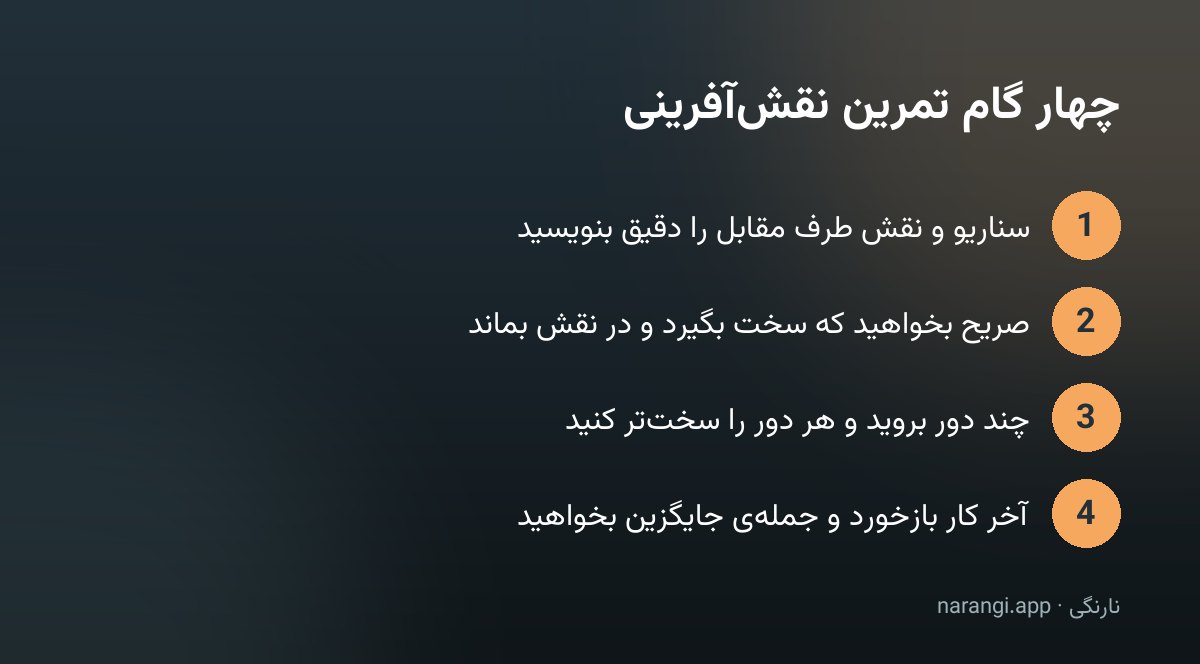 چهار گام تمرین نقش‌آفرینی

1 سناریو و نقش طرف مقابل را دقیق بنویسید

2 صریح بخواهید که سخت بگیرد و در نقش بماند

3 چند دور بروید و هر دور را سخت‌تر کنید

4 آخر کار بازخورد و جمله‌ی جایگزین بخواهید

نارنگی · narangi.app